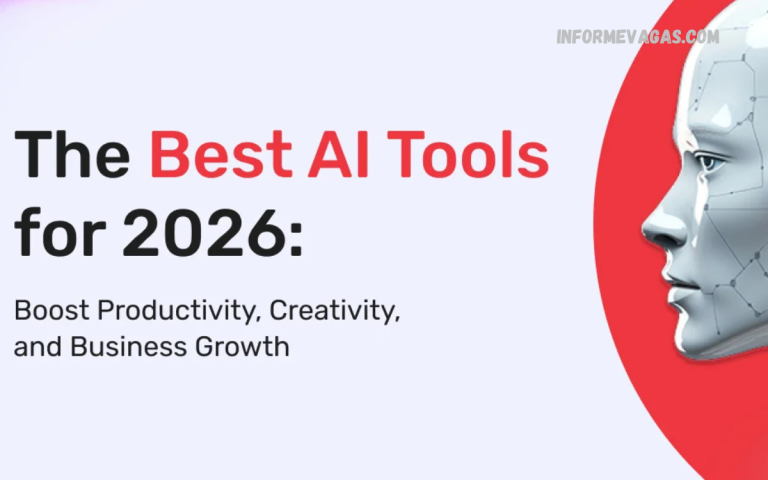 INFORMEVAGAS.COM

The Best AI Tools for 2026:

Boost Productivity, Creativity, and Business Growth